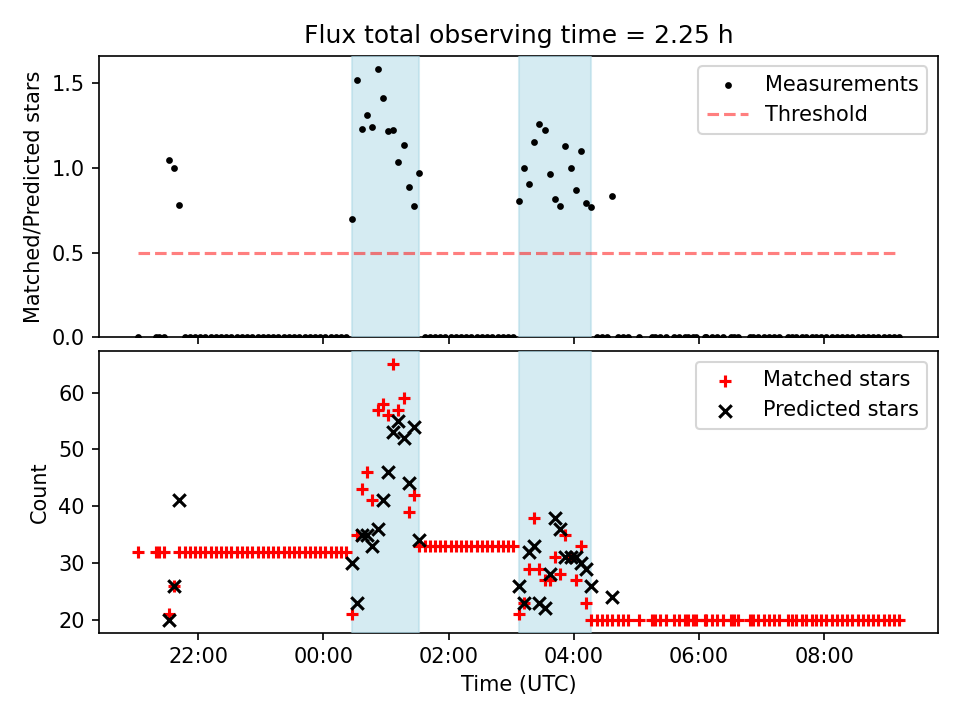 Flux total observing time = 2.25 h

Matched/Predicted stars

1.5
1.0
0.5
0.0

Measurements
Threshold

Count

60
50
40
30
20

Matched stars
Predicted stars

22:00
00:00
02:00
04:00
06:00
08:00

Time (UTC)